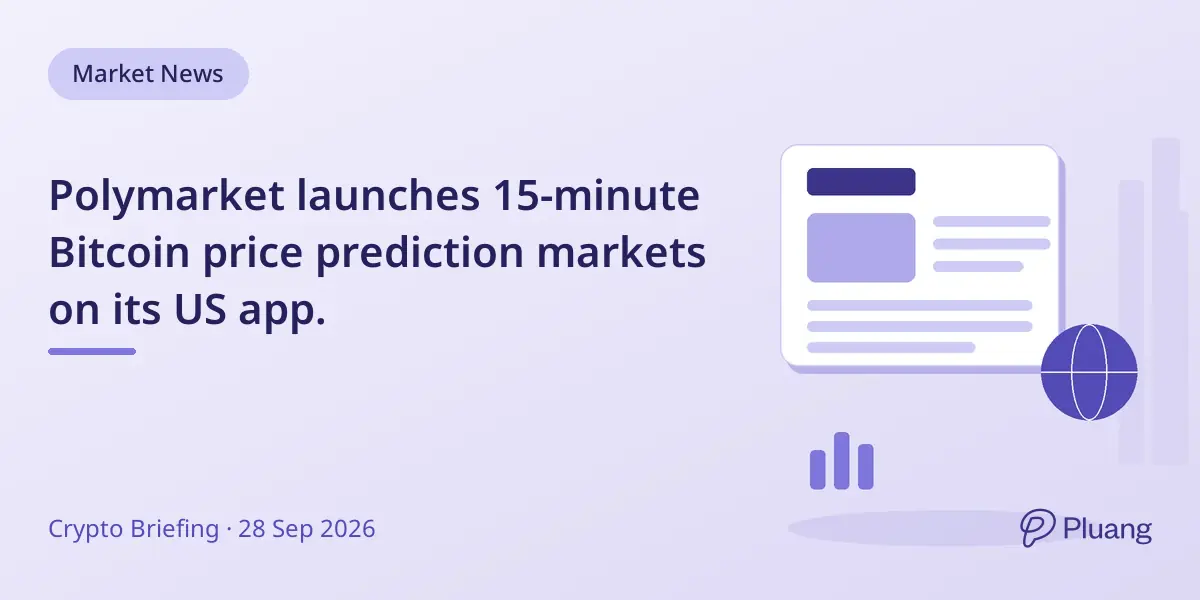 Market News

Polymarket launches 15-minute Bitcoin price prediction markets on its US app.

Crypto Briefing · 28 Sep 2026

Pluang